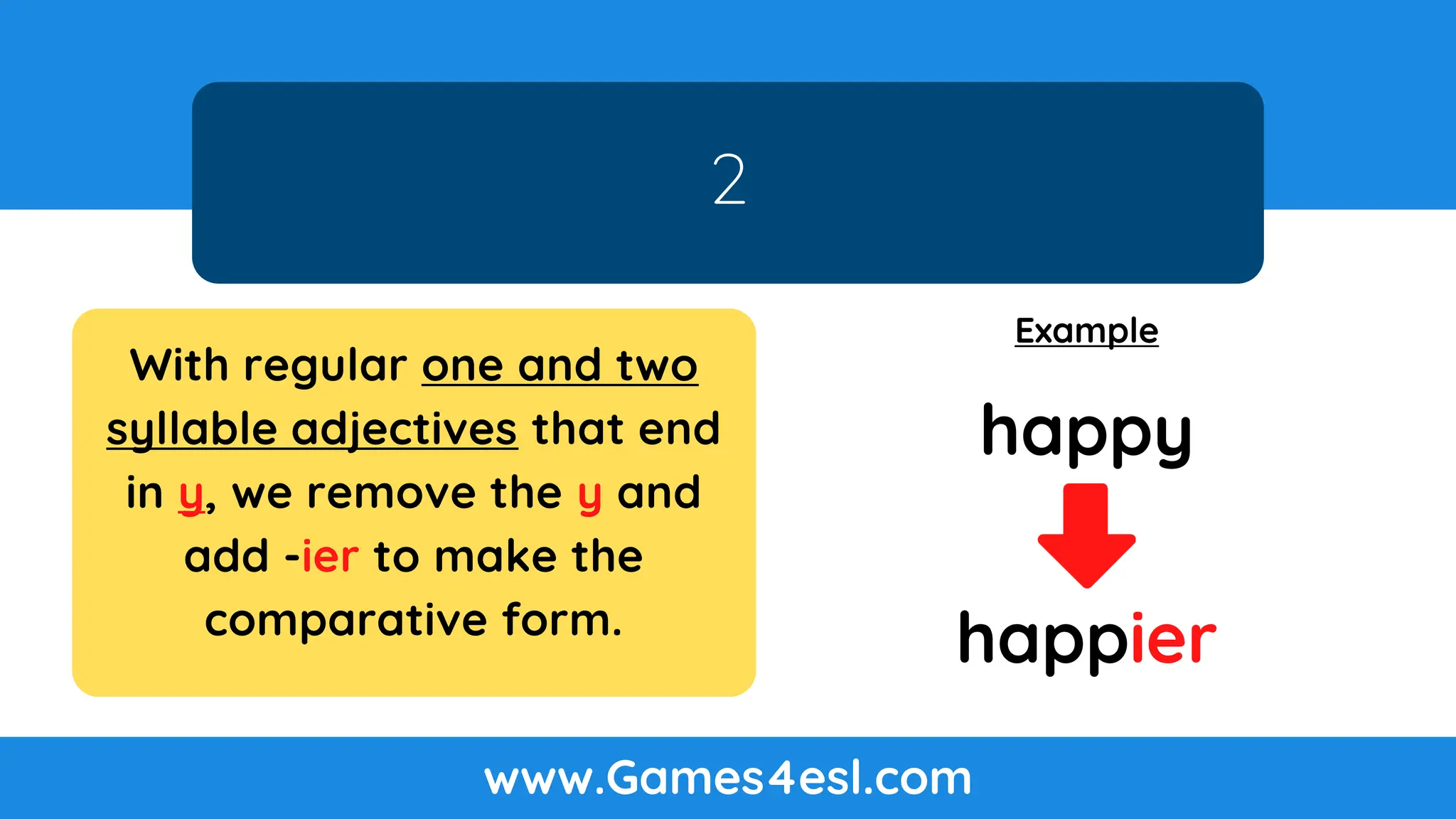 2

With regular one and two syllable adjectives that end in y, we remove the y and add -ier to make the comparative form.

Example

happy

happier

www.Games4esl.com